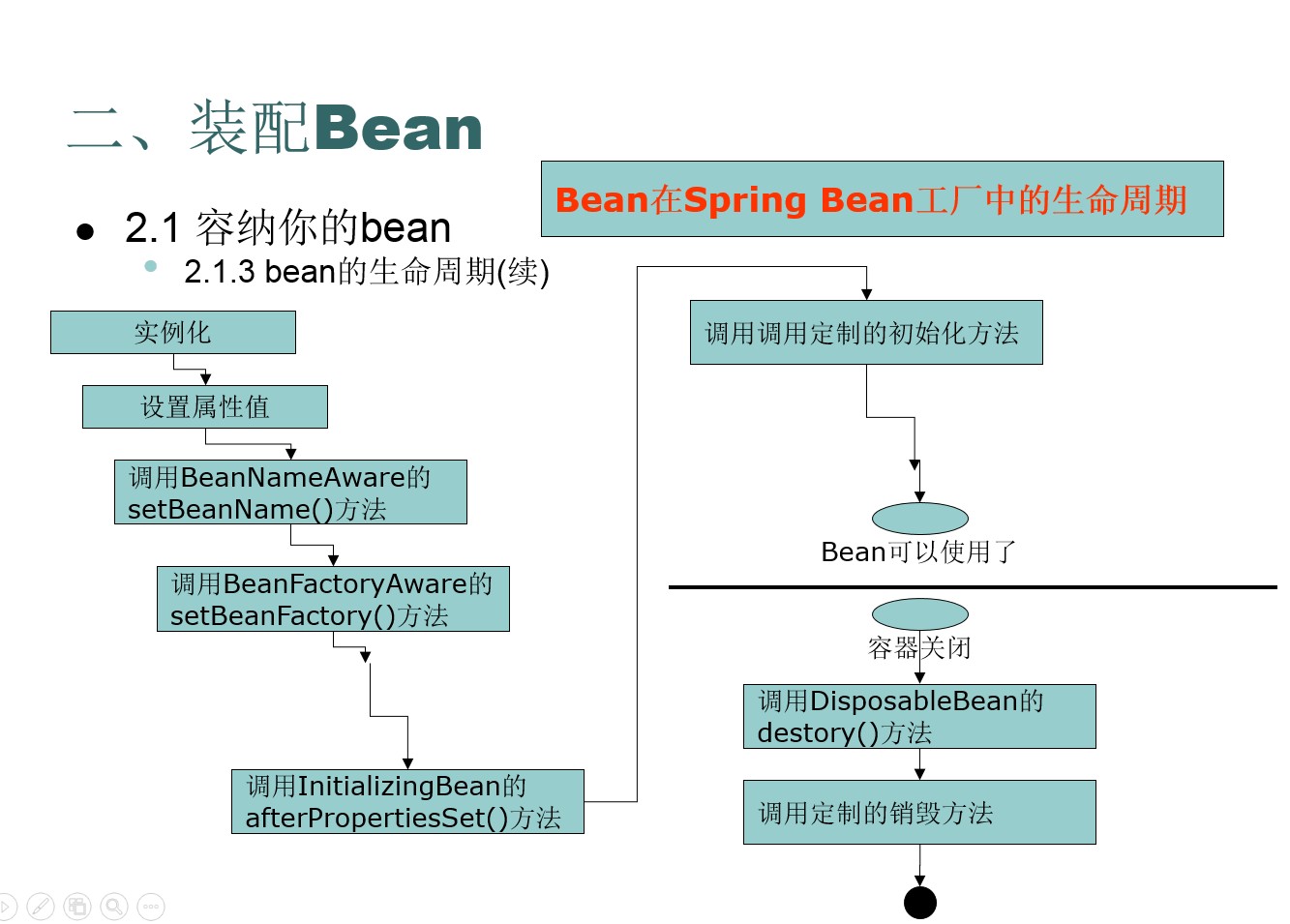 二、装配Bean

Bean在Spring Bean工厂中的生命周期

● 2.1 容纳你的bean

• 2.1.3 bean的生命周期(续)

实例化

设置属性值

调用BeanNameAware的setBeanName()方法

调用BeanFactoryAware的setBeanFactory()方法

调用InitializingBean的afterPropertiesSet()方法

调用调用定制的初始化方法

Bean可以使用了

容器关闭

调用DisposableBean的destory()方法

调用定制的销毁方法